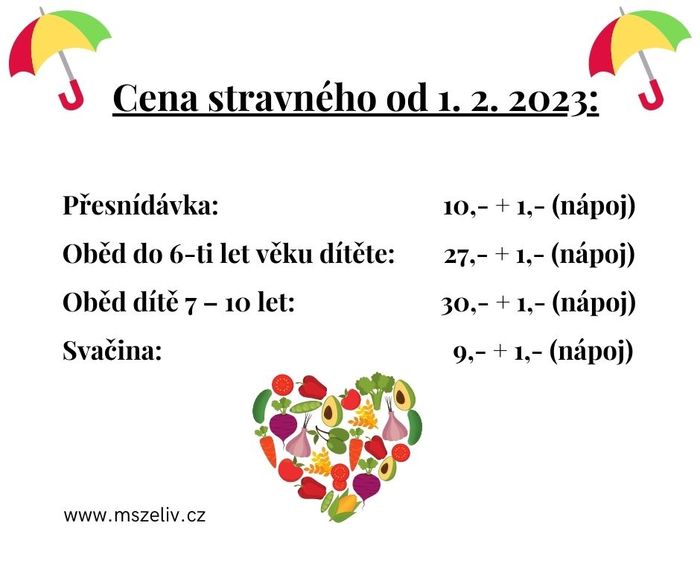 Cena stravného od 1. 2. 2023:

Přesnídávka: 10,- + 1,- (nápoj)

Oběd do 6-ti let věku dítěte: 27,- + 1,- (nápoj)

Oběd dítě 7 – 10 let: 30,- + 1,- (nápoj)

Svačina: 9,- + 1,- (nápoj)

www.mszeliv.cz